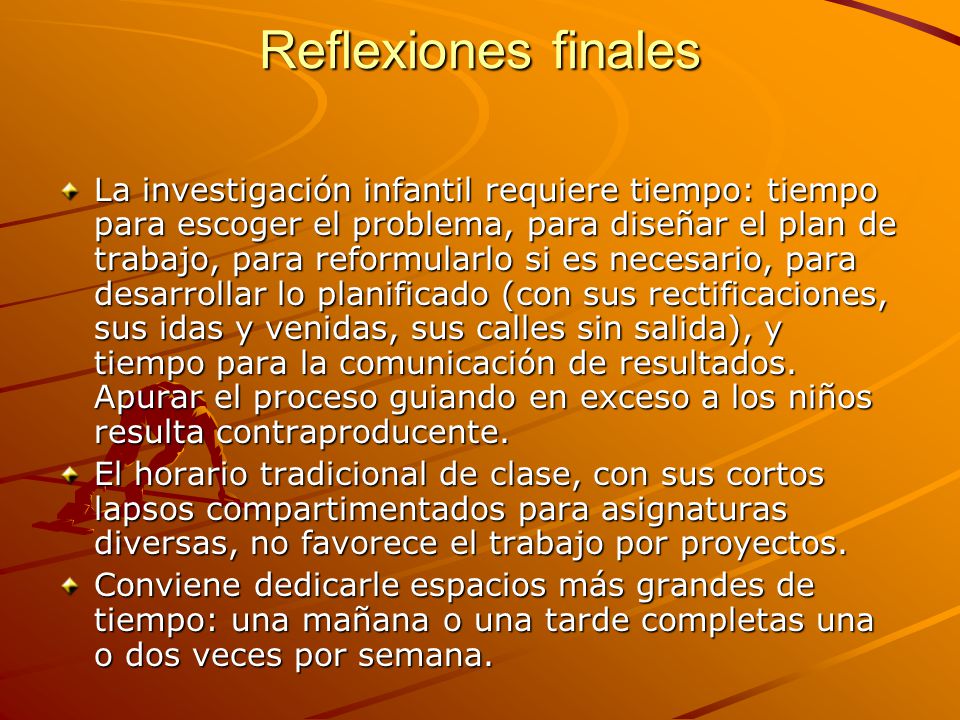 Reflexiones finales

La investigación infantil requiere tiempo: tiempo para escoger el problema, para diseñar el plan de trabajo, para reformularlo si es necesario, para desarrollar lo planificado (con sus rectificaciones, sus idas y venidas, sus calles sin salida), y tiempo para la comunicación de resultados. Apurar el proceso guiando en exceso a los niños resulta contraproducente.

El horario tradicional de clase, con sus cortos lapsos compartimentados para asignaturas diversas, no favorece el trabajo por proyectos.

Conviene dedicarle espacios más grandes de tiempo: una mañana o una tarde completas una o dos veces por semana.